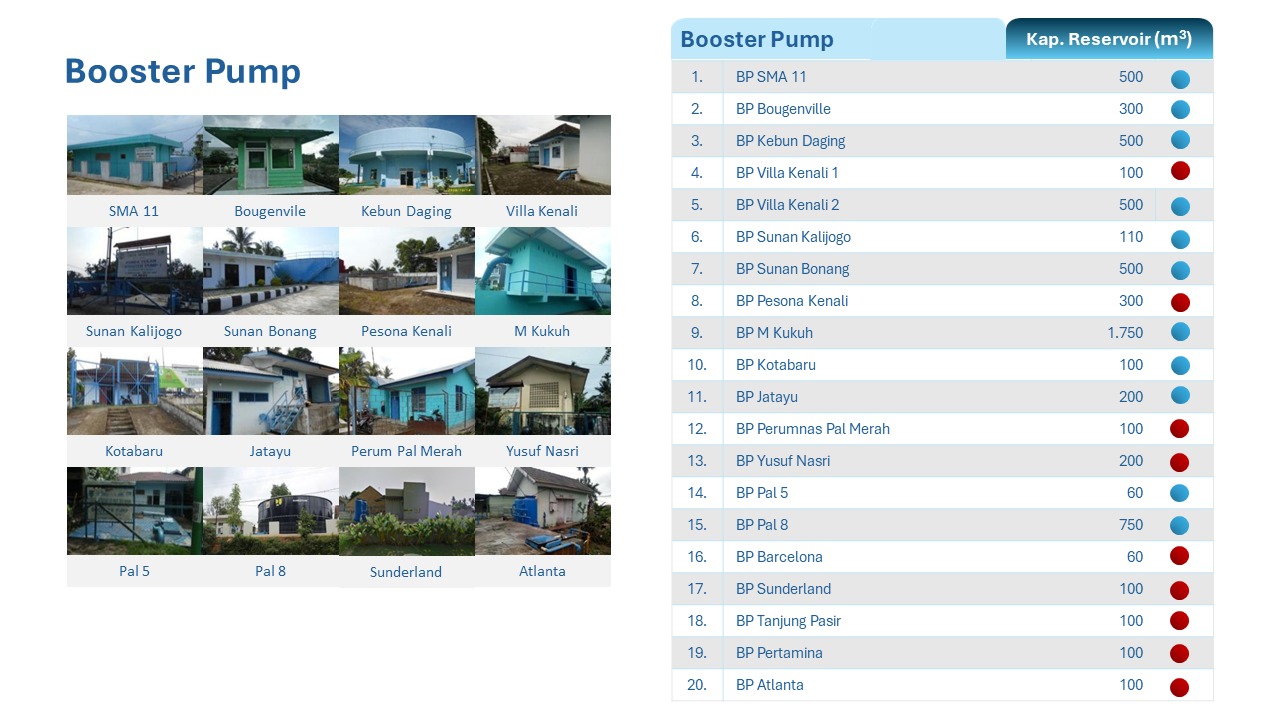 Booster Pump

SMA 11
Bougenvile
Kebun Daging
Villa Kenali
Sunan Kalijogo
Sunan Bonang
Pesona Kenali
M Kukuh
Kotabaru
Jatayu
Perum Pal Merah
Yusuf Nasri
Pal 5
Pal 8
Sunderland
Atlanta

| Booster Pump | | Kap. Reservoir ($m^3$) |
|---|---|---|
| 1. | BP SMA 11 | 500 |
| 2. | BP Bougenville | 300 |
| 3. | BP Kebun Daging | 500 |
| 4. | BP Villa Kenali 1 | 100 |
| 5. | BP Villa Kenali 2 | 500 |
| 6. | BP Sunan Kalijogo | 110 |
| 7. | BP Sunan Bonang | 500 |
| 8. | BP Pesona Kenali | 300 |
| 9. | BP M Kukuh | 1.750 |
| 10. | BP Kotabaru | 100 |
| 11. | BP Jatayu | 200 |
| 12. | BP Perumnas Pal Merah | 100 |
| 13. | BP Yusuf Nasri | 200 |
| 14. | BP Pal 5 | 60 |
| 15. | BP Pal 8 | 750 |
| 16. | BP Barcelona | 60 |
| 17. | BP Sunderland | 100 |
| 18. | BP Tanjung Pasir | 100 |
| 19. | BP Pertamina | 100 |
| 20. | BP Atlanta | 100 |